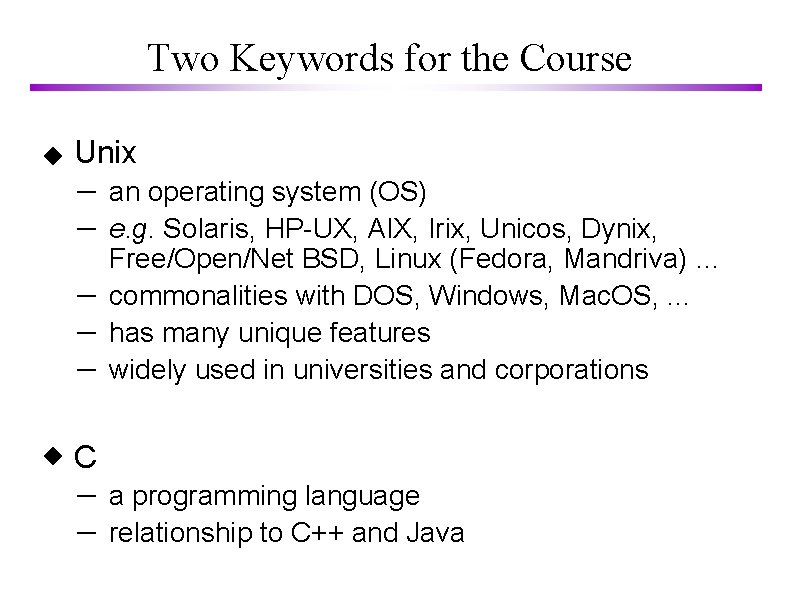 Two Keywords for the Course

◆ Unix
– an operating system (OS)
– e.g. Solaris, HP-UX, AIX, Irix, Unicos, Dynix, Free/Open/Net BSD, Linux (Fedora, Mandriva) ...
– commonalities with DOS, Windows, MacOS, ...
– has many unique features
– widely used in universities and corporations

◆ C
– a programming language
– relationship to C++ and Java